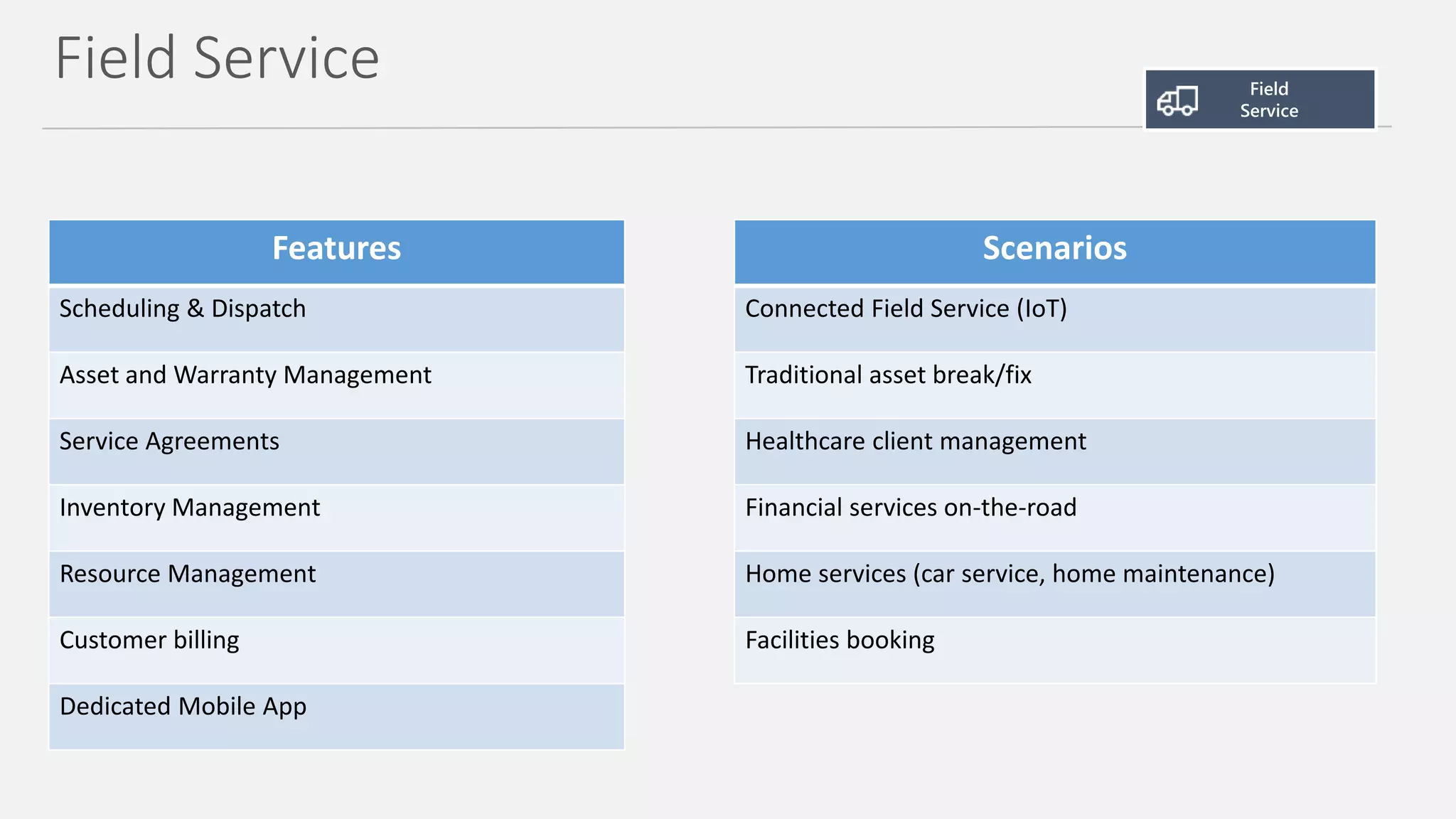 Field Service

Field Service

| Features |
|---|
| Scheduling & Dispatch |
| Asset and Warranty Management |
| Service Agreements |
| Inventory Management |
| Resource Management |
| Customer billing |
| Dedicated Mobile App |

| Scenarios |
|---|
| Connected Field Service (IoT) |
| Traditional asset break/fix |
| Healthcare client management |
| Financial services on-the-road |
| Home services (car service, home maintenance) |
| Facilities booking |